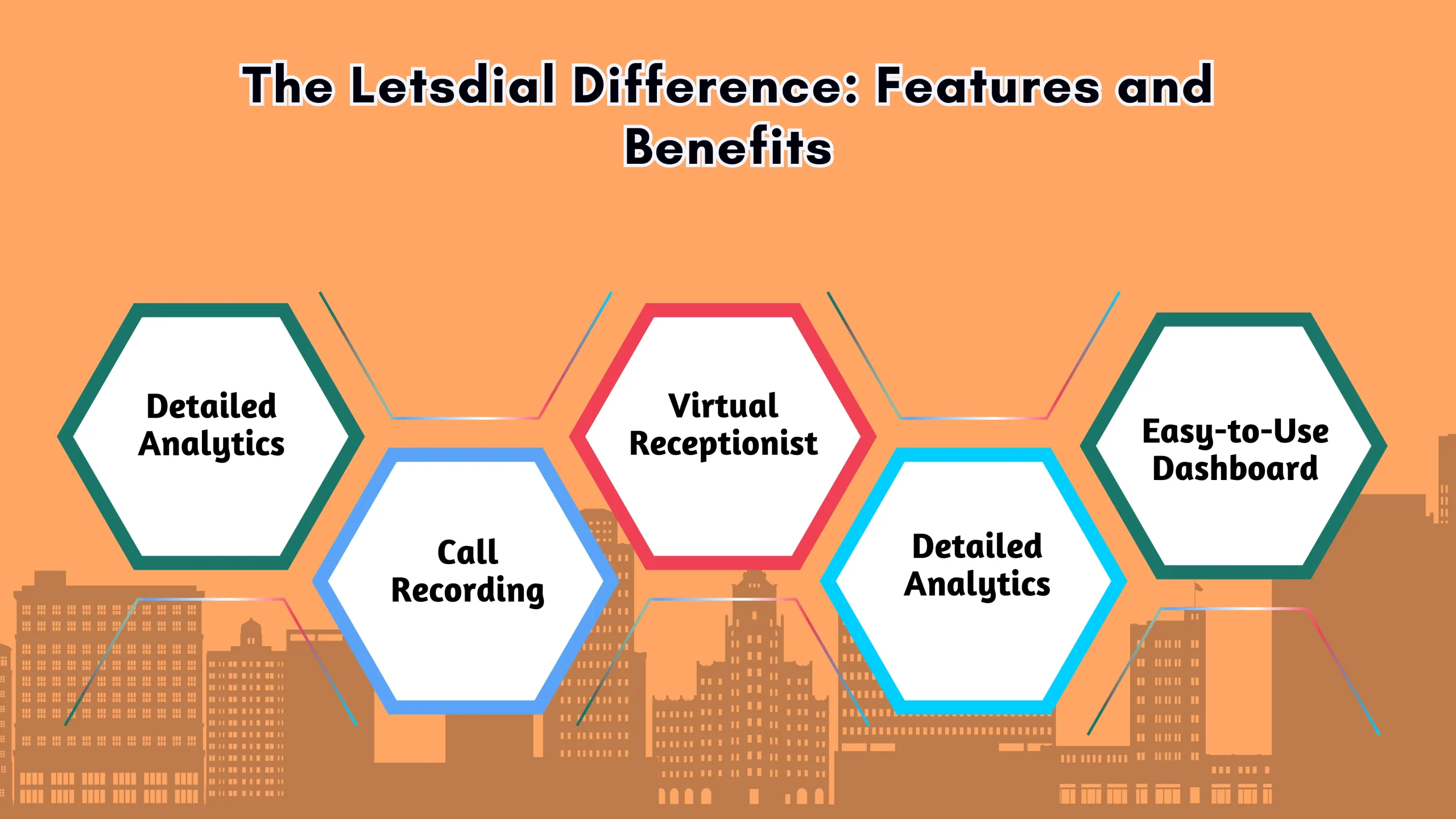 The Letsdial Difference: Features and Benefits

Detailed Analytics

Call Recording

Virtual Receptionist

Detailed Analytics

Easy-to-Use Dashboard